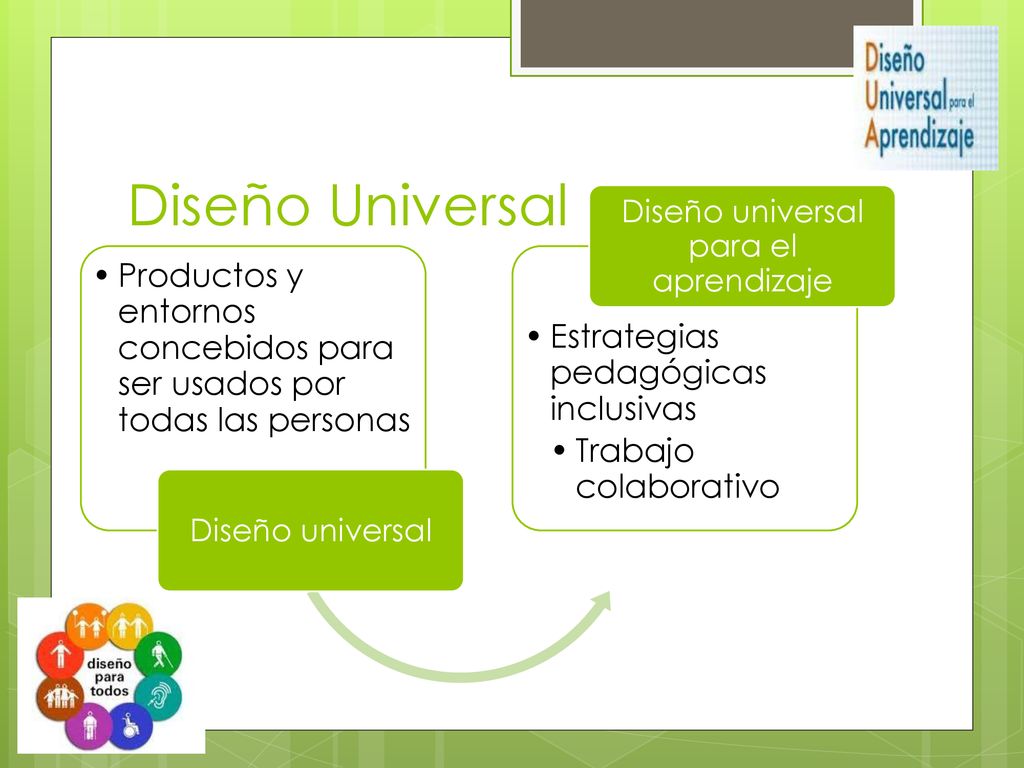 Diseño Universal para el Aprendizaje

Diseño Universal

• Productos y entornos concebidos para ser usados por todas las personas

Diseño universal

Diseño universal para el aprendizaje

• Estrategias pedagógicas inclusivas
• Trabajo colaborativo

diseño para todos